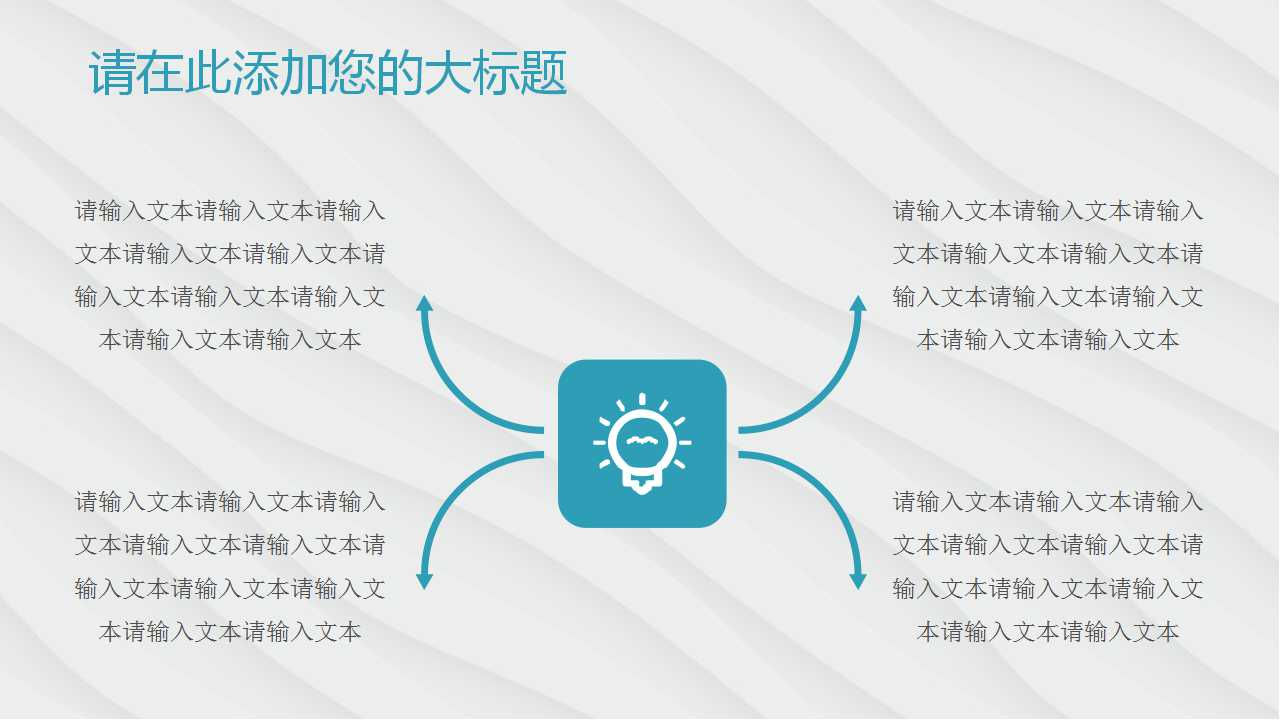 请在此添加您的大标题

请输入文本请输入文本请输入文本请输入文本请输入文本请输入文本请输入文本请输入文本请输入文本请输入文本

请输入文本请输入文本请输入文本请输入文本请输入文本请输入文本请输入文本请输入文本请输入文本请输入文本

请输入文本请输入文本请输入文本请输入文本请输入文本请输入文本请输入文本请输入文本请输入文本请输入文本

请输入文本请输入文本请输入文本请输入文本请输入文本请输入文本请输入文本请输入文本请输入文本请输入文本